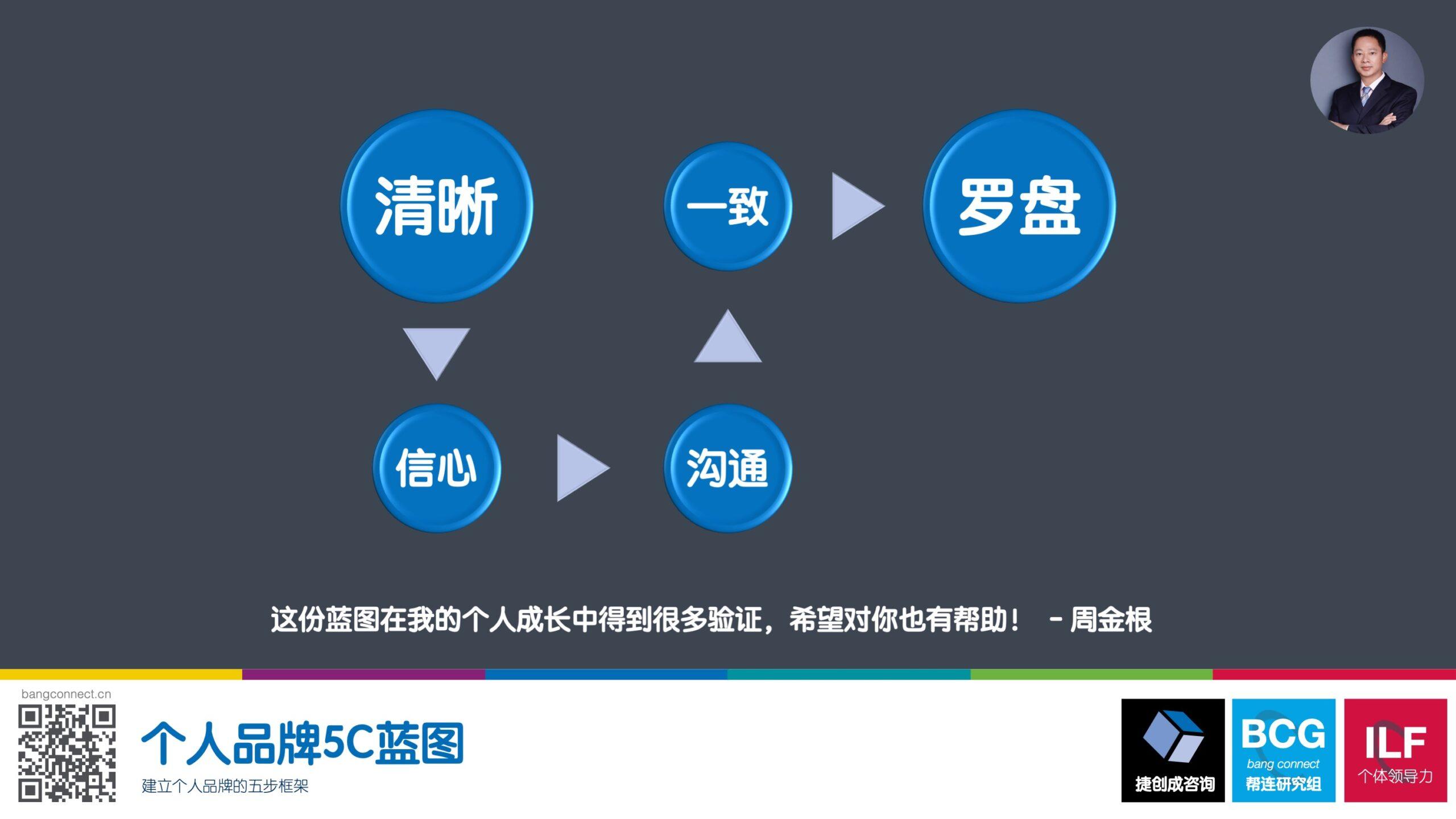 清晰

一致

罗盘

信心

沟通

这份蓝图在我的个人成长中得到很多验证，希望对你也有帮助！ - 周金根

bangconnect.cn

个人品牌5C蓝图

建立个人品牌的五步框架

捷创成咨询

BCG
bang connect
帮连研究组

ILF
个体领导力